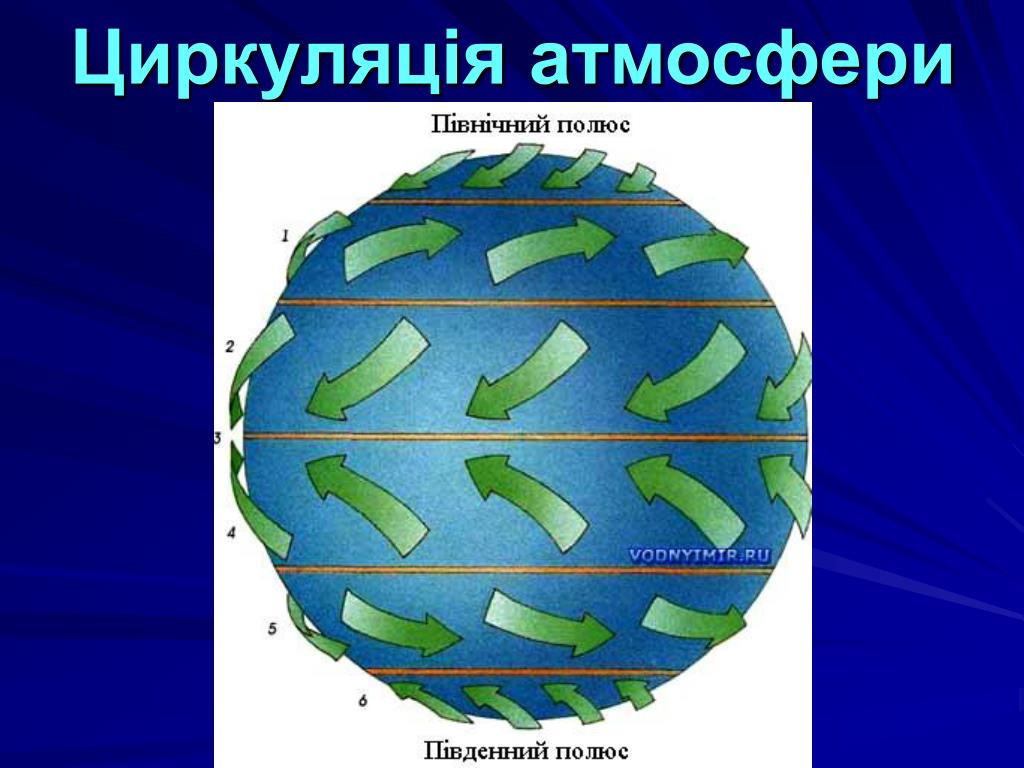 Циркуляція атмосфери

Північний полюс

1
2
3
4
5
6

VODNYIMIR.RU

Південний полюс